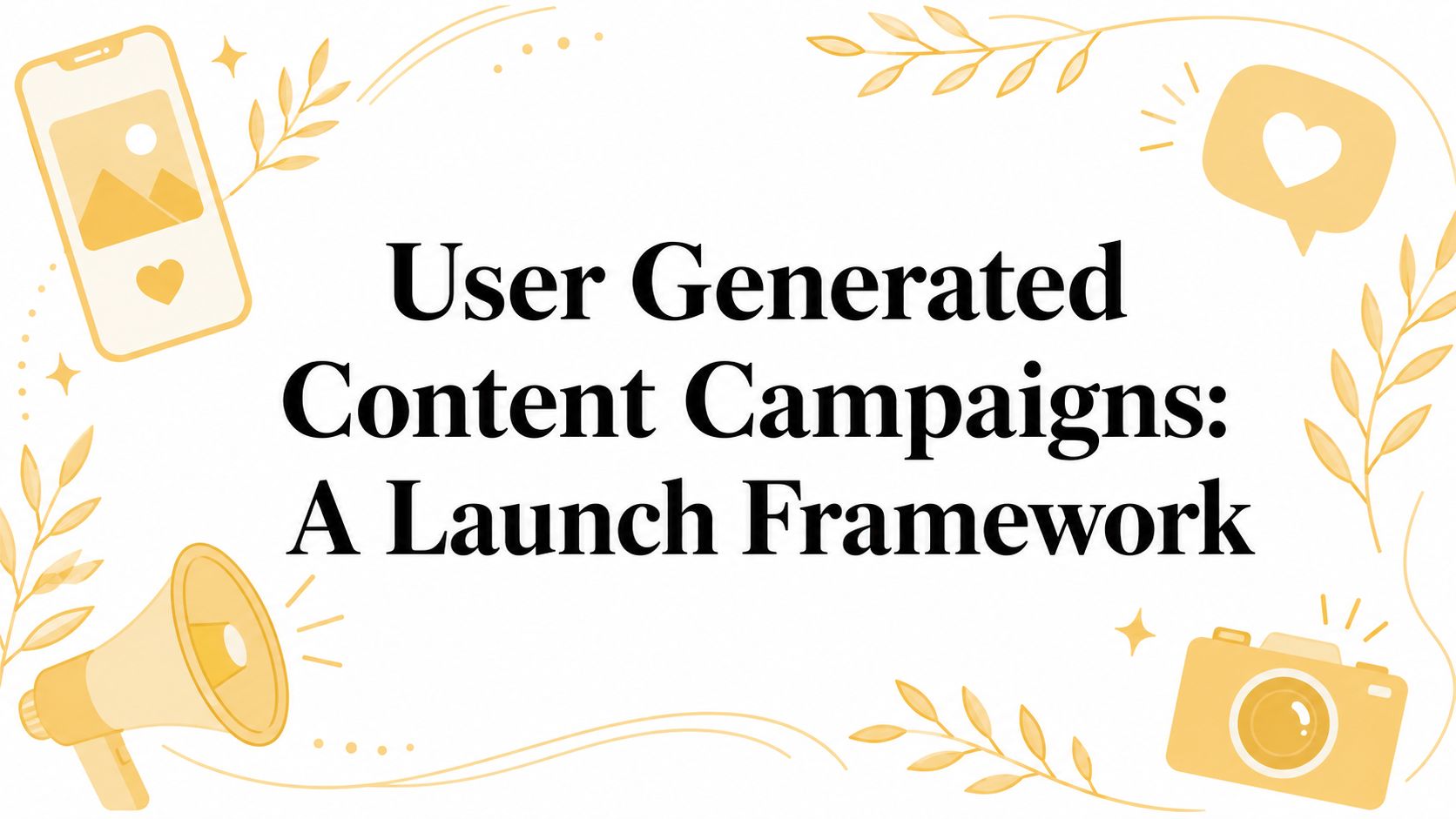 User Generated Content Campaigns: A Launch Framework